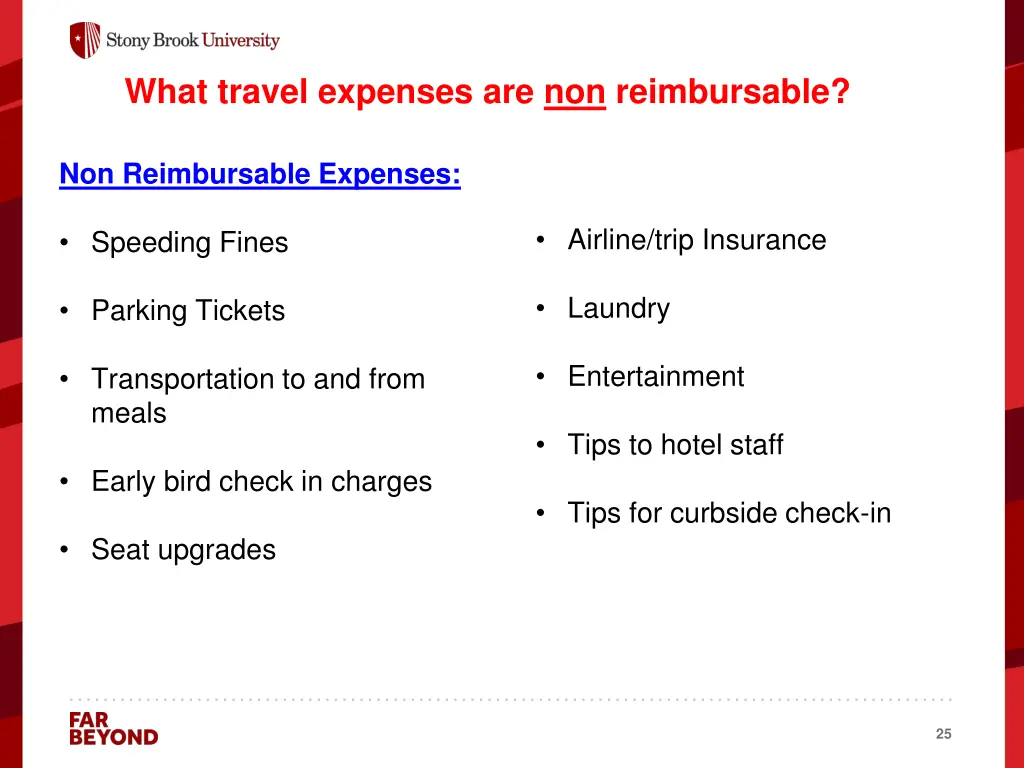 Stony Brook University

What travel expenses are non reimbursable?

Non Reimbursable Expenses:

• Speeding Fines

• Parking Tickets

• Transportation to and from meals

• Early bird check in charges

• Seat upgrades

• Airline/trip Insurance

• Laundry

• Entertainment

• Tips to hotel staff

• Tips for curbside check-in

FAR BEYOND

25